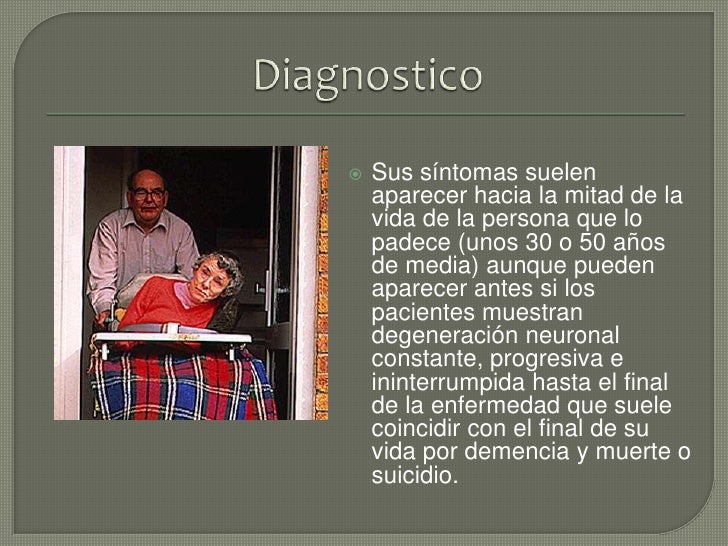 Diagnostico

Sus síntomas suelen aparecer hacia la mitad de la vida de la persona que lo padece (unos 30 o 50 años de media) aunque pueden aparecer antes si los pacientes muestran degeneración neuronal constante, progresiva e ininterrumpida hasta el final de la enfermedad que suele coincidir con el final de su vida por demencia y muerte o suicidio.